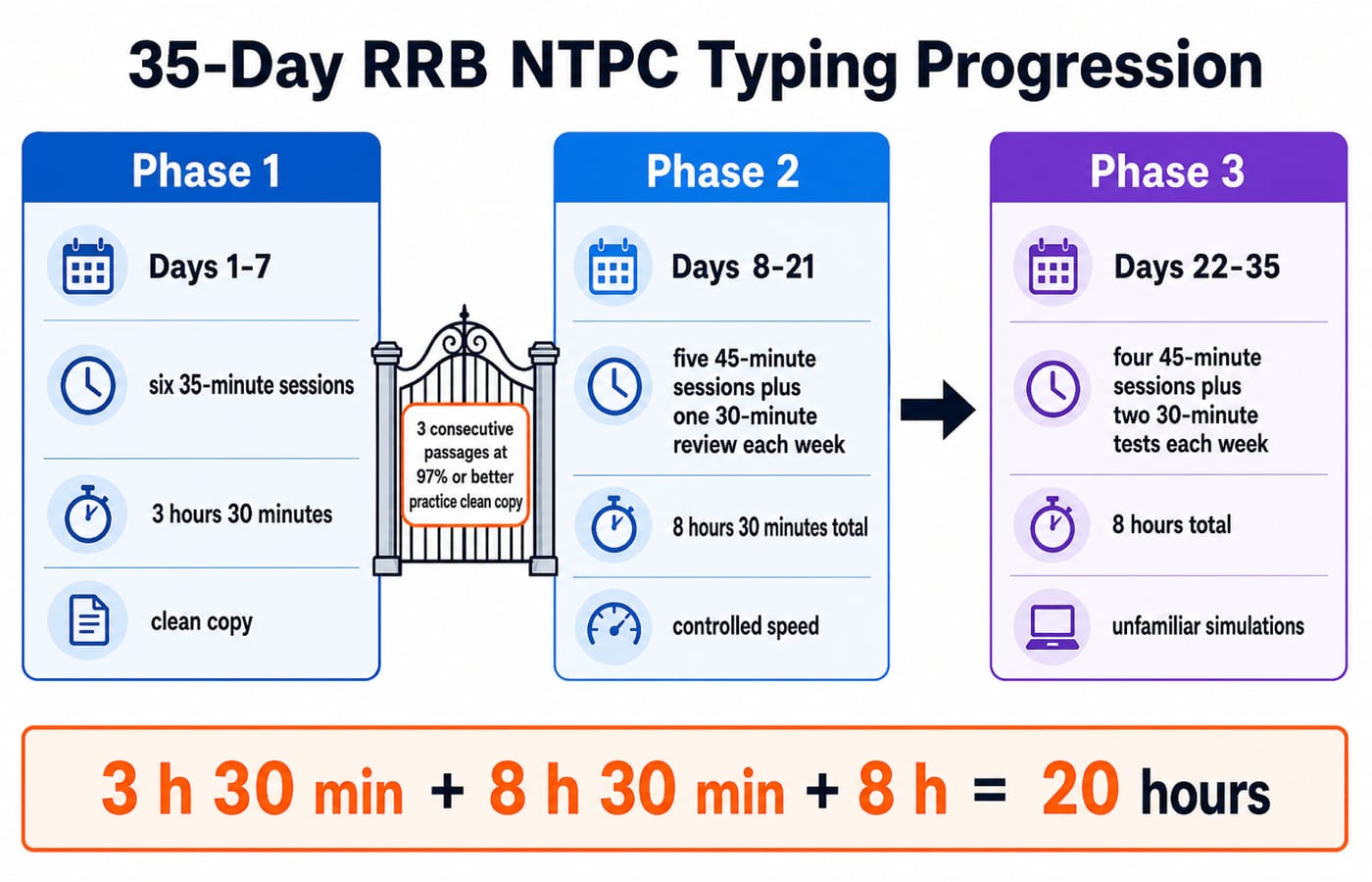 35-Day RRB NTPC Typing Progression

Phase 1

Days 1-7

six 35-minute sessions

3 hours 30 minutes

clean copy

3 consecutive passages at 97% or better practice clean copy

Phase 2

Days 8-21

five 45-minute sessions plus one 30-minute review each week

8 hours 30 minutes total

controlled speed

Phase 3

Days 22-35

four 45-minute sessions plus two 30-minute tests each week

8 hours total

unfamiliar simulations

3 h 30 min + 8 h 30 min + 8 h = 20 hours